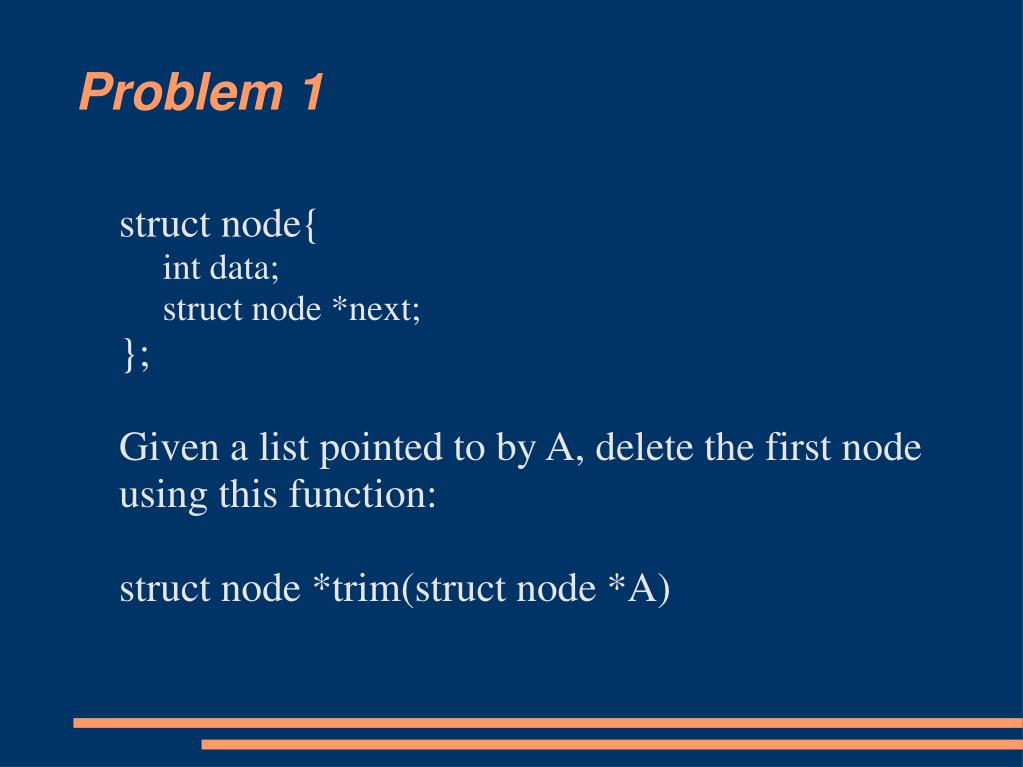 Problem 1

struct node{
int data;
struct node *next;
};

Given a list pointed to by A, delete the first node using this function:

struct node *trim(struct node *A)